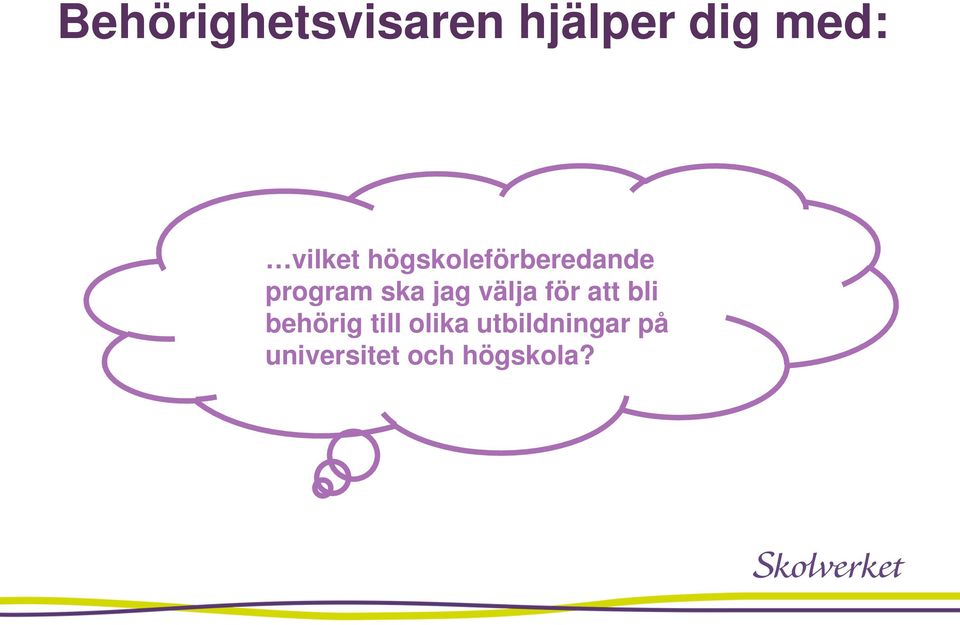 Behörighetsvisaren hjälper dig med:

…vilket högskoleförberedande program ska jag välja för att bli behörig till olika utbildningar på universitet och högskola?

Skolverket